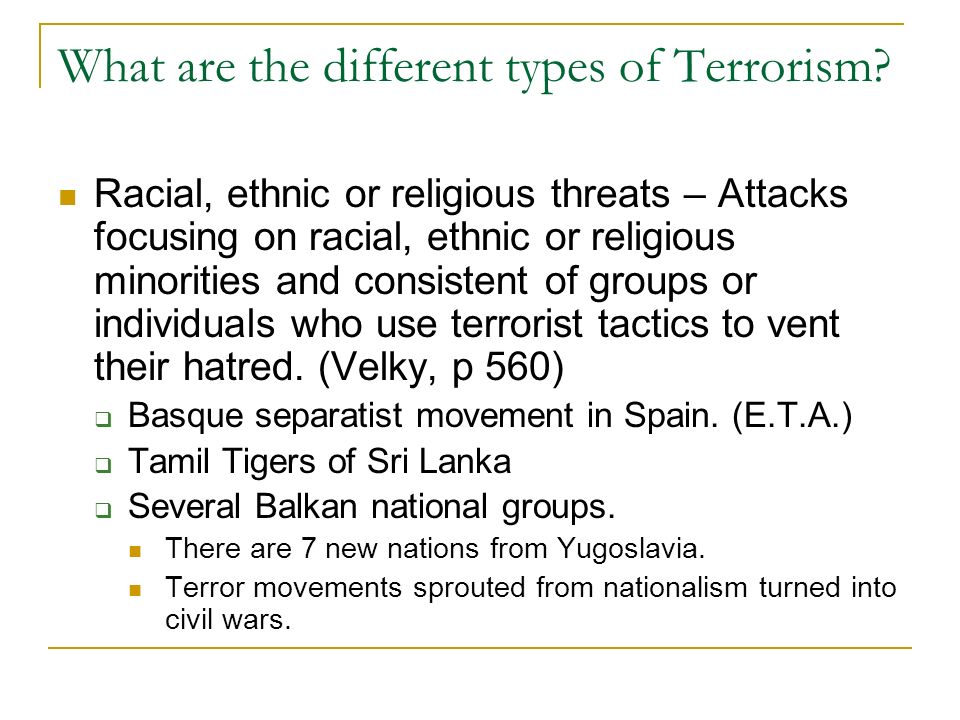 What are the different types of Terrorism?

Racial, ethnic or religious threats – Attacks focusing on racial, ethnic or religious minorities and consistent of groups or individuals who use terrorist tactics to vent their hatred. (Velky, p 560)

Basque separatist movement in Spain. (E.T.A.)

Tamil Tigers of Sri Lanka

Several Balkan national groups.

There are 7 new nations from Yugoslavia.

Terror movements sprouted from nationalism turned into civil wars.